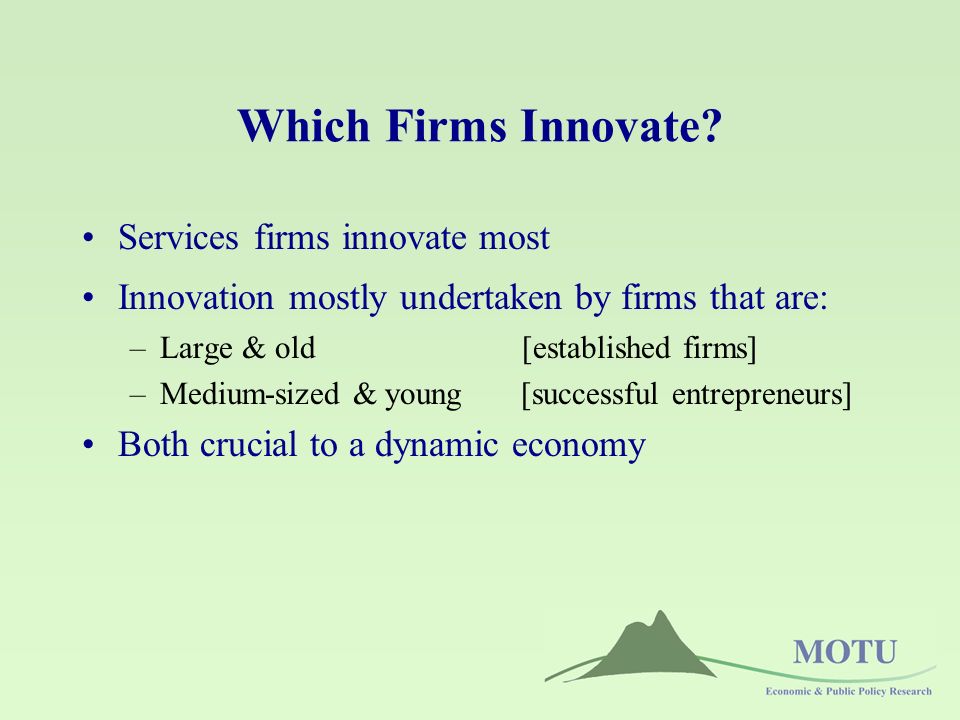 Which Firms Innovate?

• Services firms innovate most

• Innovation mostly undertaken by firms that are:
– Large & old [established firms]
– Medium-sized & young [successful entrepreneurs]

• Both crucial to a dynamic economy

MOTU
Economic & Public Policy Research